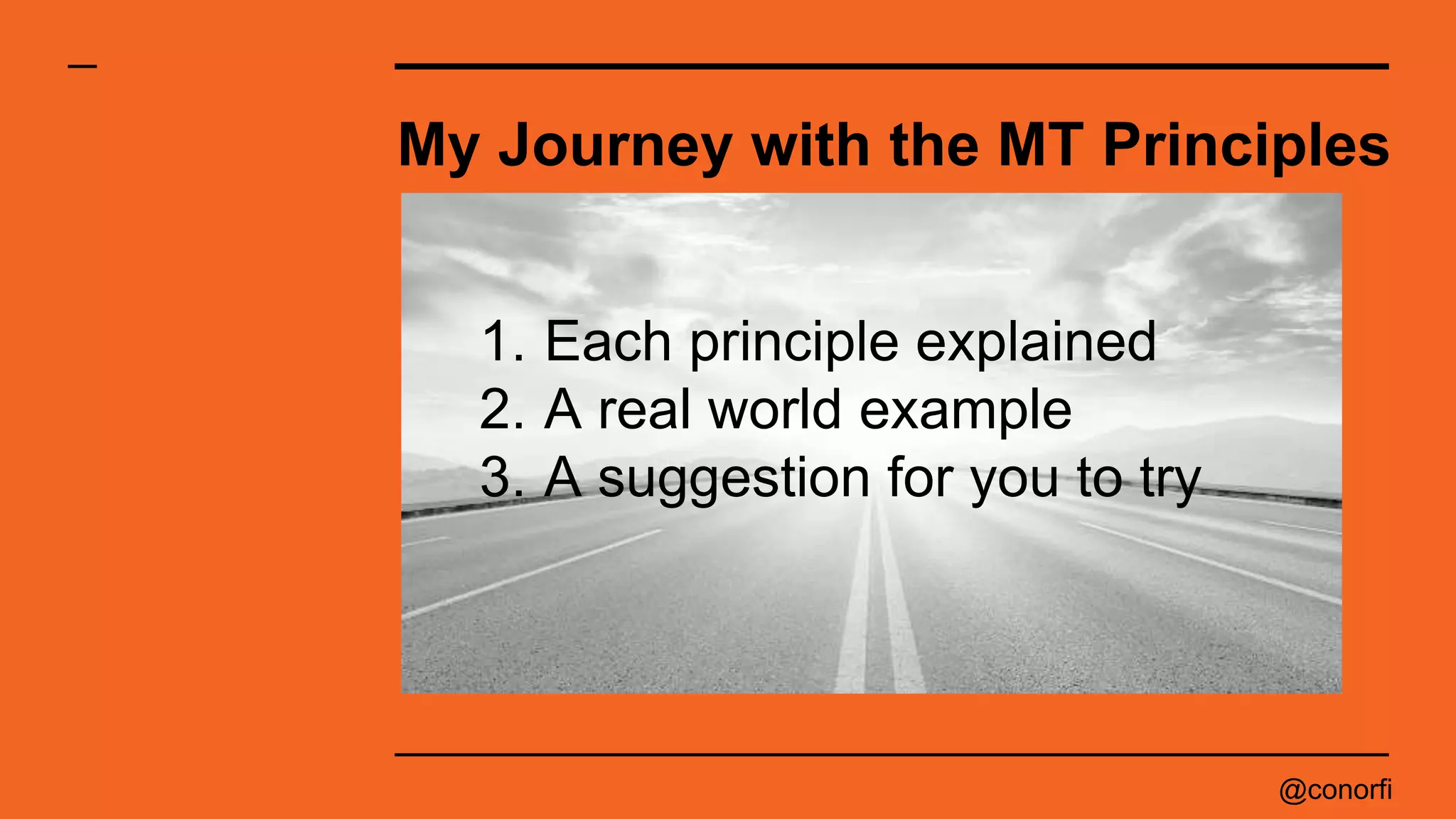 My Journey with the MT Principles

1. Each principle explained
2. A real world example
3. A suggestion for you to try

@conorfi